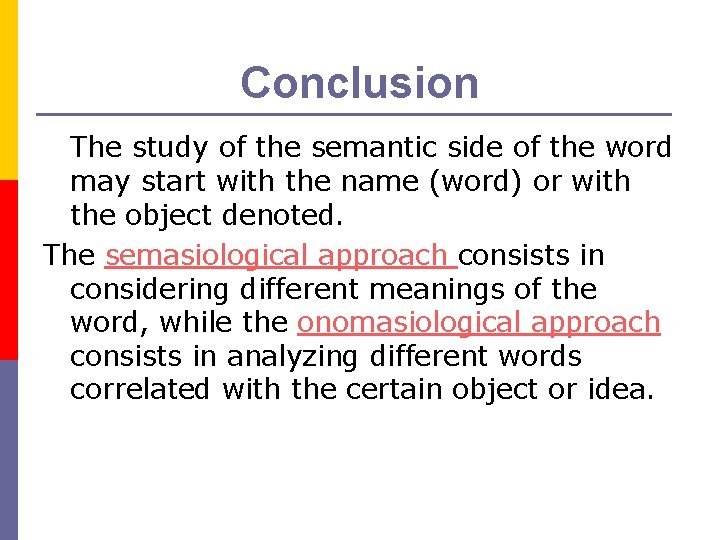 Conclusion

The study of the semantic side of the word may start with the name (word) or with the object denoted.

The semasiological approach consists in considering different meanings of the word, while the onomasiological approach consists in analyzing different words correlated with the certain object or idea.